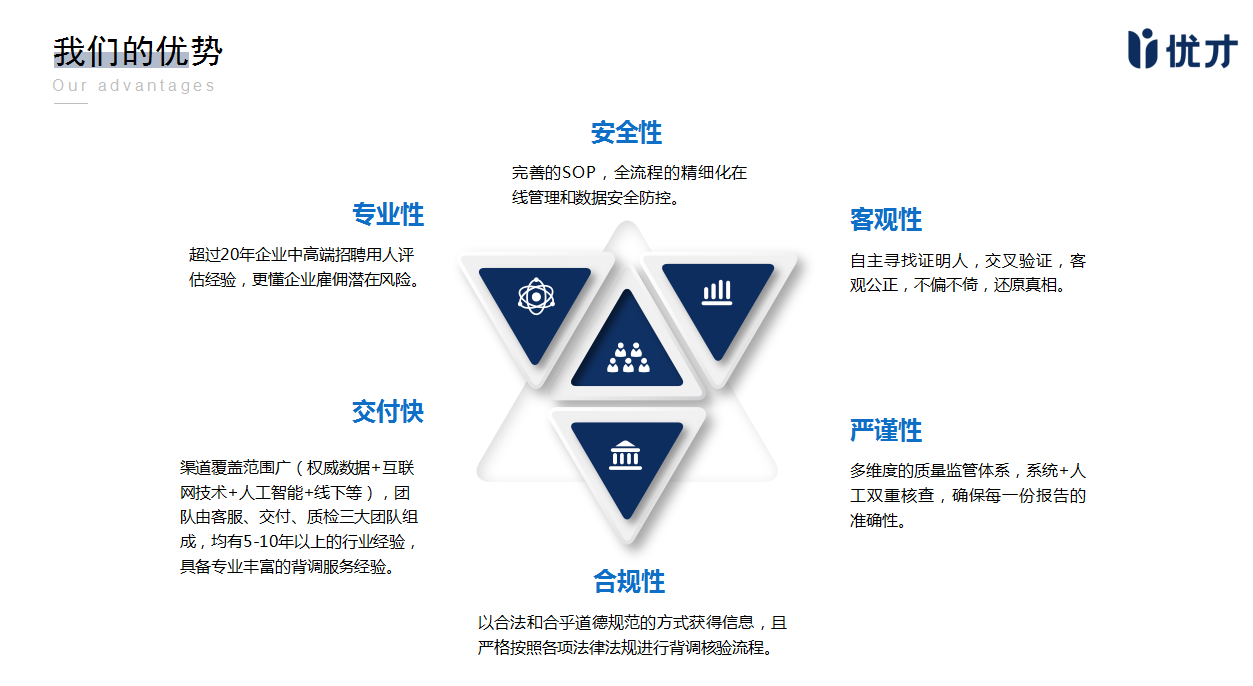 我们的优势
Our advantages

优才

安全性
完善的SOP，全流程的精细化在线管理和数据安全防控。

专业性
超过20年企业中高端招聘用人评估经验，更懂企业雇佣潜在风险。

客观性
自主寻找证明人，交叉验证，客观公正，不偏不倚，还原真相。

交付快
渠道覆盖范围广（权威数据+互联网技术+人工智能+线下等），团队由客服、交付、质检三大团队组成，均有5-10年以上的行业经验，具备专业丰富的背调服务经验。

严谨性
多维度的质量监管体系，系统+人工双重核查，确保每一份报告的准确性。

合规性
以合法和合乎道德规范的方式获得信息，且严格按照各项法律法规进行背调核验流程。